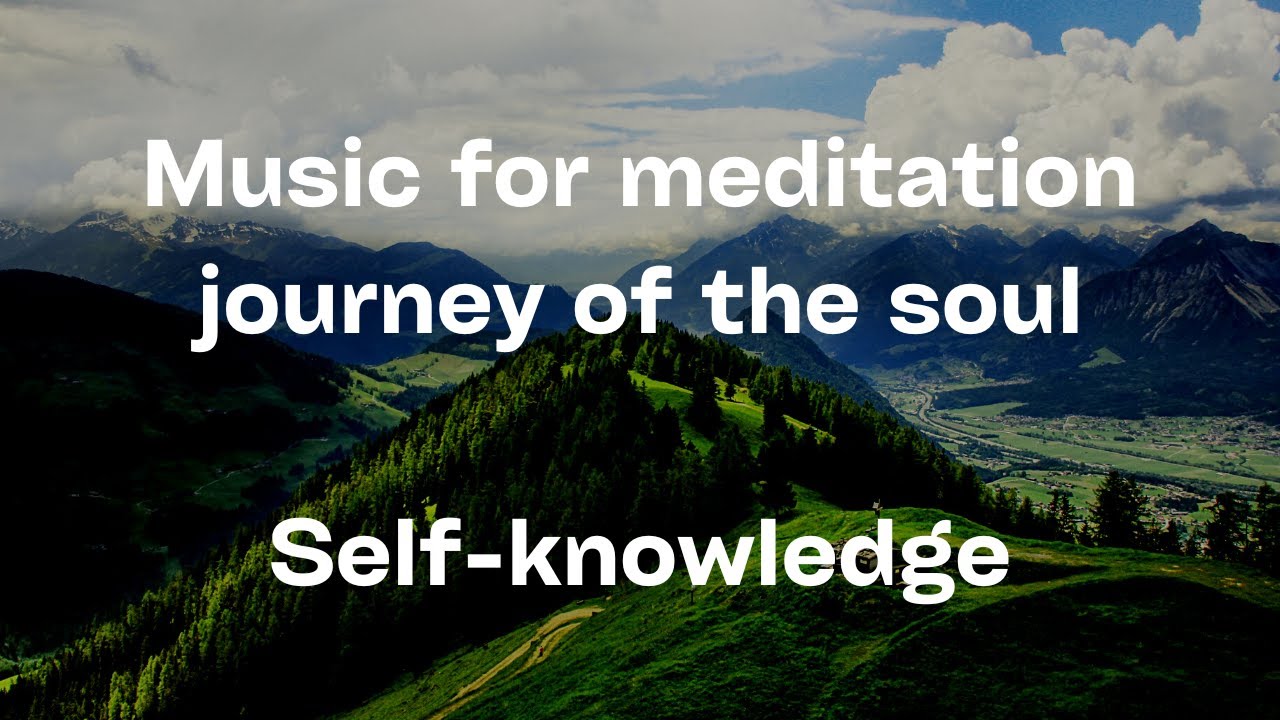 Music for meditation
journey of the soul

Self-knowledge